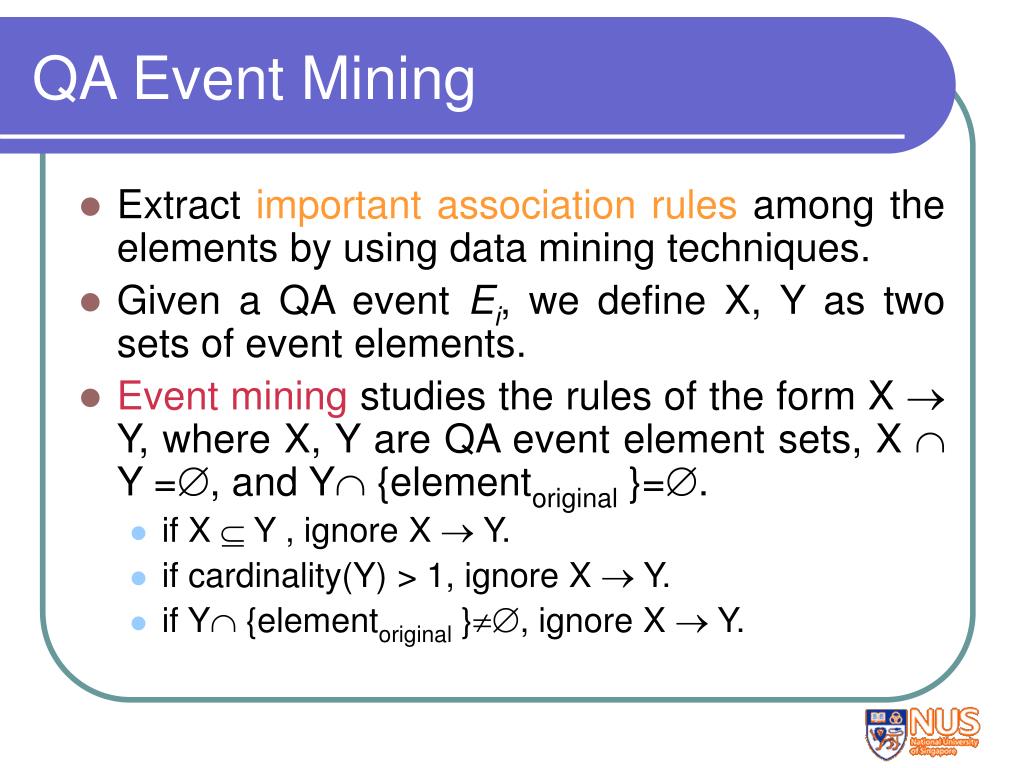 QA Event Mining

Extract important association rules among the elements by using data mining techniques.

Given a QA event $E_i$, we define X, Y as two sets of event elements.

Event mining studies the rules of the form X $\rightarrow$ Y, where X, Y are QA event element sets, X $\cap$ Y =$\emptyset$, and Y$\cap$ {element$_{original}$ }=$\emptyset$.

if X $\subseteq$ Y , ignore X $\rightarrow$ Y.

if cardinality(Y) > 1, ignore X $\rightarrow$ Y.

if Y$\cap$ {element$_{original}$ }$\neq\emptyset$, ignore X $\rightarrow$ Y.

NUS National University of Singapore